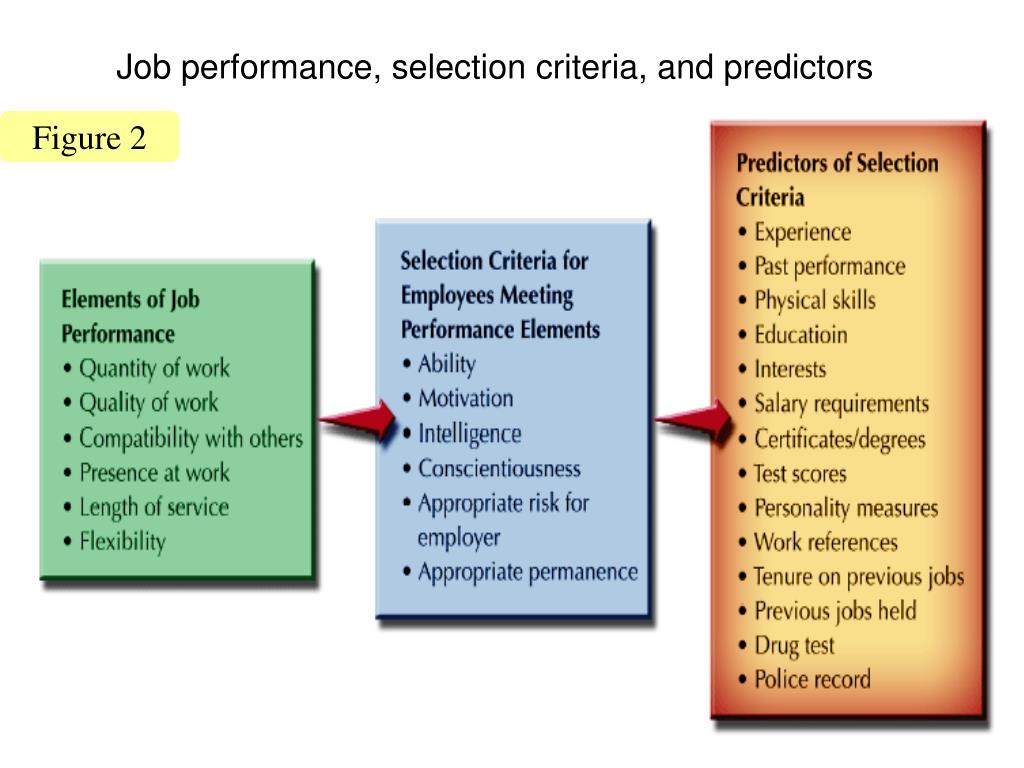 Job performance, selection criteria, and predictors

Figure 2

Elements of Job Performance
• Quantity of work
• Quality of work
• Compatibility with others
• Presence at work
• Length of service
• Flexibility

Selection Criteria for Employees Meeting Performance Elements
• Ability
• Motivation
• Intelligence
• Conscientiousness
• Appropriate risk for employer
• Appropriate permanence

Predictors of Selection Criteria
• Experience
• Past performance
• Physical skills
• Educatioin
• Interests
• Salary requirements
• Certificates/degrees
• Test scores
• Personality measures
• Work references
• Tenure on previous jobs
• Previous jobs held
• Drug test
• Police record